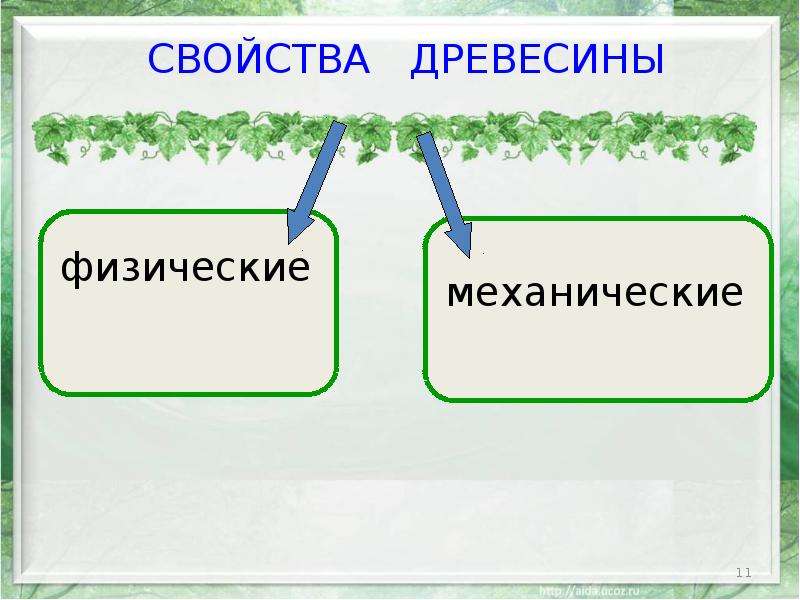 СВОЙСТВА ДРЕВЕСИНЫ

физические

механические

11

http://aida.ucoz.ru